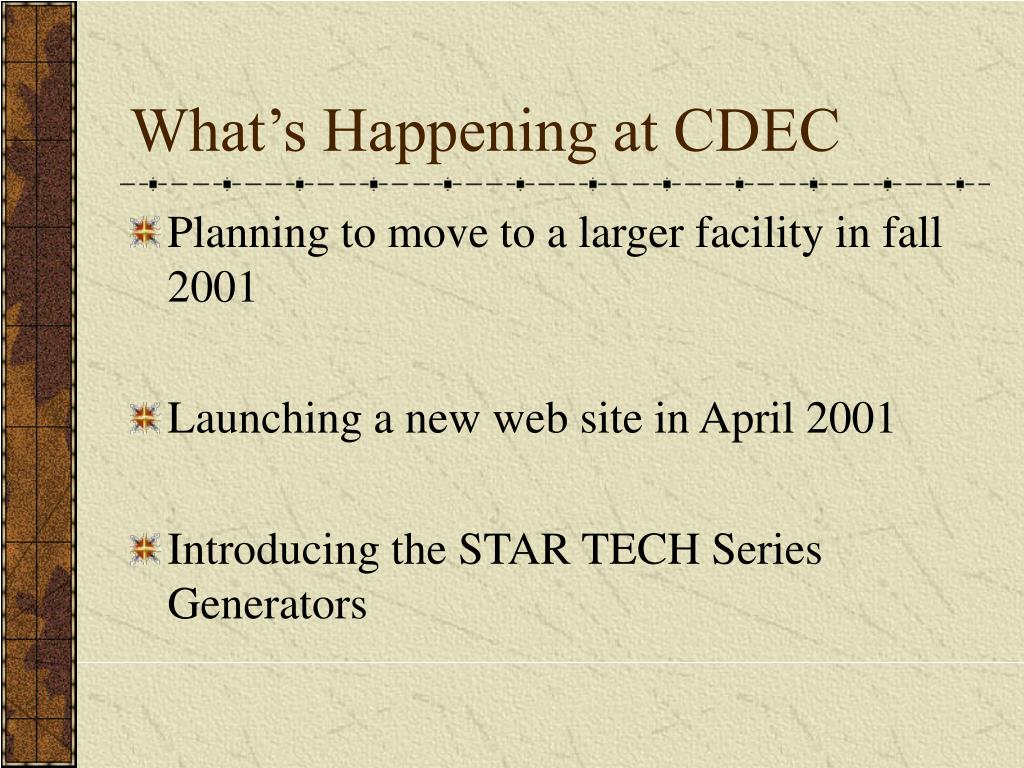 What’s Happening at CDEC

Planning to move to a larger facility in fall 2001

Launching a new web site in April 2001

Introducing the STAR TECH Series Generators